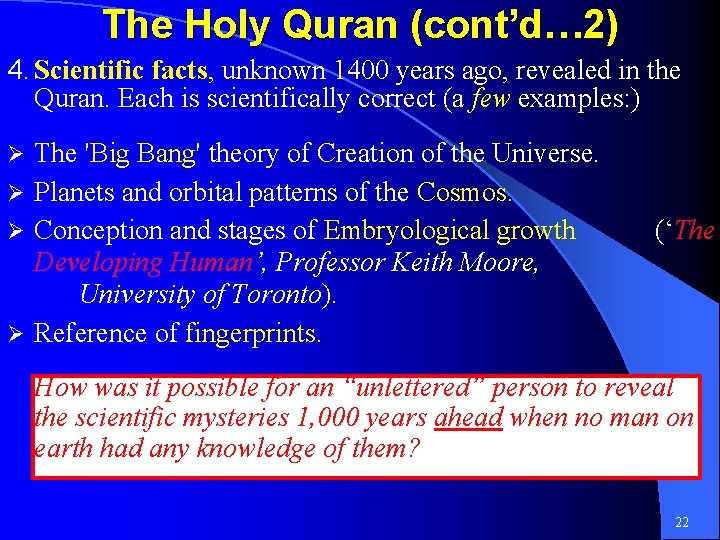 The Holy Quran (cont'd…2)

4. Scientific facts, unknown 1400 years ago, revealed in the Quran. Each is scientifically correct (a few examples:)

➢ The 'Big Bang' theory of Creation of the Universe.

➢ Planets and orbital patterns of the Cosmos.

➢ Conception and stages of Embryological growth ('The Developing Human', Professor Keith Moore, University of Toronto).

➢ Reference of fingerprints.

How was it possible for an "unlettered" person to reveal the scientific mysteries 1,000 years ahead when no man on earth had any knowledge of them?

22